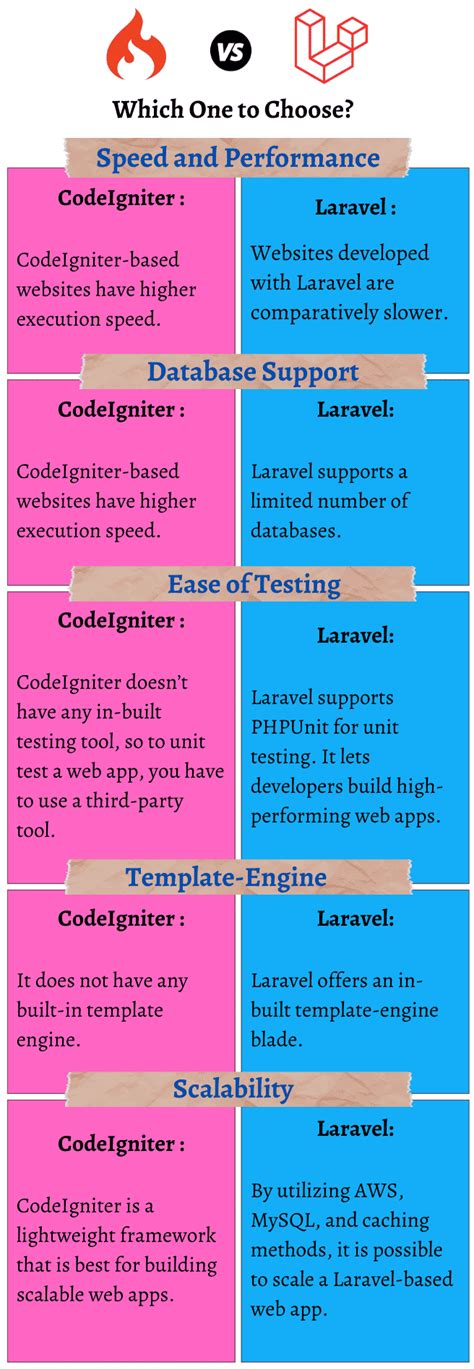 VS

Which One to Choose?

Speed and Performance

CodeIgniter :

CodeIgniter-based websites have higher execution speed.

Laravel :

Websites developed with Laravel are comparatively slower.

Database Support

CodeIgniter :

CodeIgniter-based websites have higher execution speed.

Laravel:

Laravel supports a limited number of databases.

Ease of Testing

CodeIgniter :

CodeIgniter doesn't have any in-built testing tool, so to unit test a web app, you have to use a third-party tool.

Laravel:

Laravel supports PHPUnit for unit testing. It lets developers build high-performing web apps.

Template-Engine

CodeIgniter :

It does not have any built-in template engine.

Laravel:

Laravel offers an in-built template-engine blade.

Scalability

CodeIgniter :

CodeIgniter is a lightweight framework that is best for building scalable web apps.

Laravel:

By utilizing AWS, MySQL, and caching methods, it is possible to scale a Laravel-based web app.